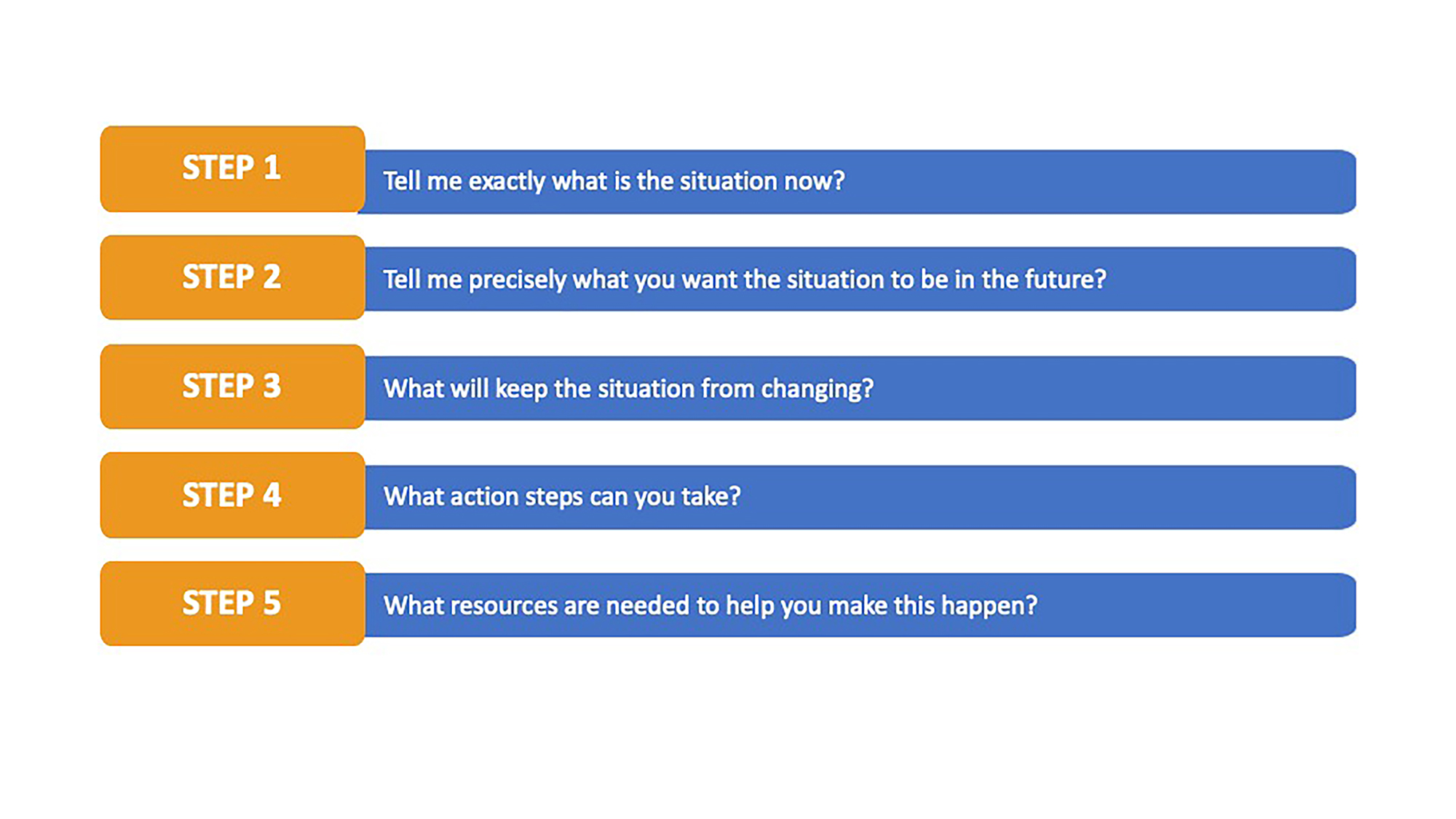 STEP 1 Tell me exactly what is the situation now?

STEP 2 Tell me precisely what you want the situation to be in the future?

STEP 3 What will keep the situation from changing?

STEP 4 What action steps can you take?

STEP 5 What resources are needed to help you make this happen?